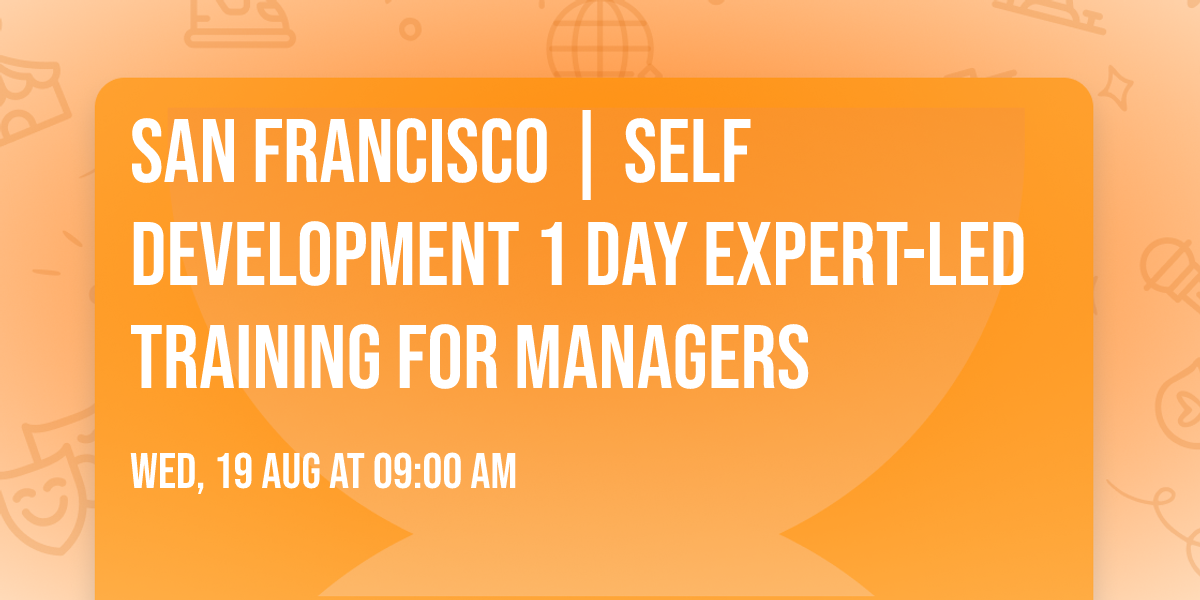 SAN FRANCISCO | SELF DEVELOPMENT 1 DAY EXPERT-LED TRAINING FOR MANAGERS

WED, 19 AUG AT 09:00 AM